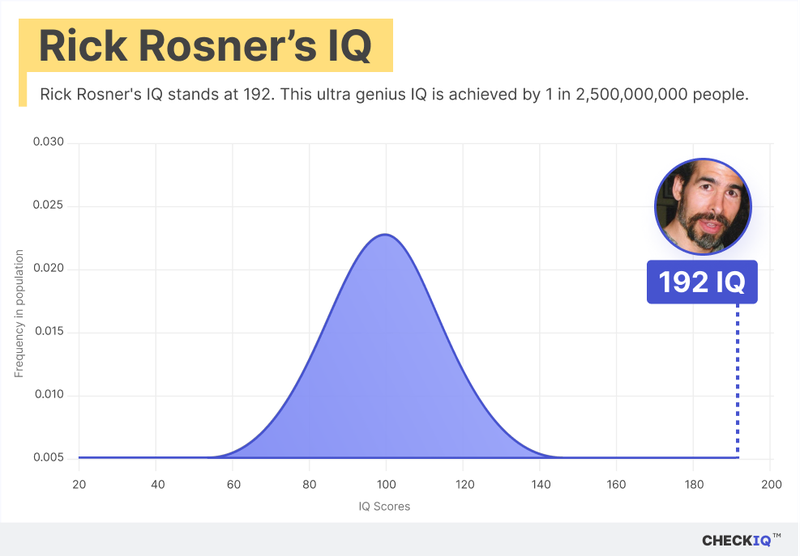 Rick Rosner's IQ

Rick Rosner's IQ stands at 192. This ultra genius IQ is achieved by 1 in 2,500,000,000 people.

0.030
0.025
0.020
0.015
0.010
0.005

Frequency in population

192 IQ

20 40 60 80 100 120 140 160 180 200

IQ Scores

CHECKIQ™